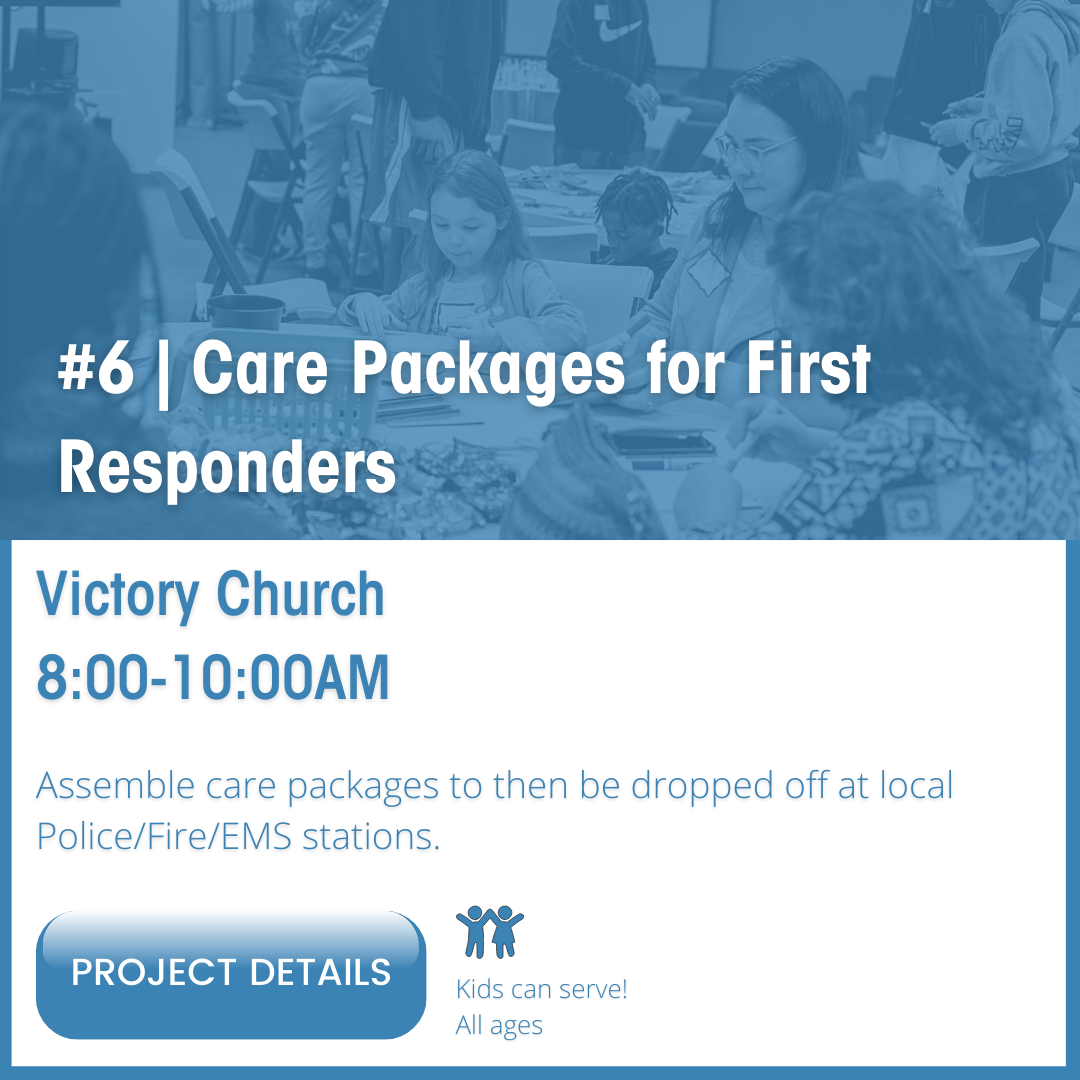 #6 | Care Packages for First Responders

Victory Church
8:00-10:00AM

Assemble care packages to then be dropped off at local Police/Fire/EMS stations.

PROJECT DETAILS

Kids can serve!
All ages